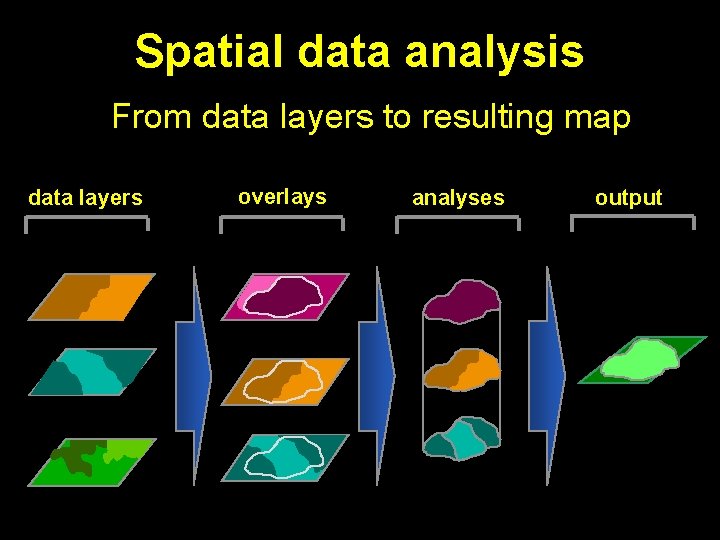 Spatial data analysis

From data layers to resulting map

data layers

overlays

analyses

output